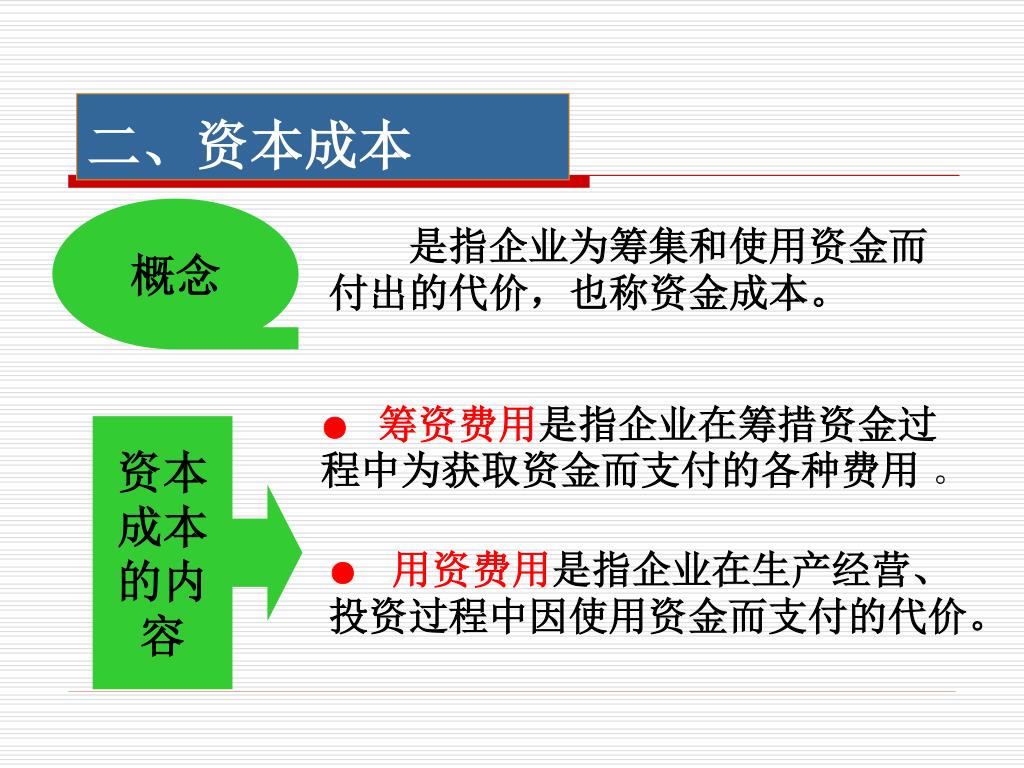 二、资本成本

概念

是指企业为筹集和使用资金而付出的代价，也称资金成本。

资本成本的内容

● 筹资费用是指企业在筹措资金过程中为获取资金而支付的各种费用 。

● 用资费用是指企业在生产经营、投资过程中因使用资金而支付的代价。